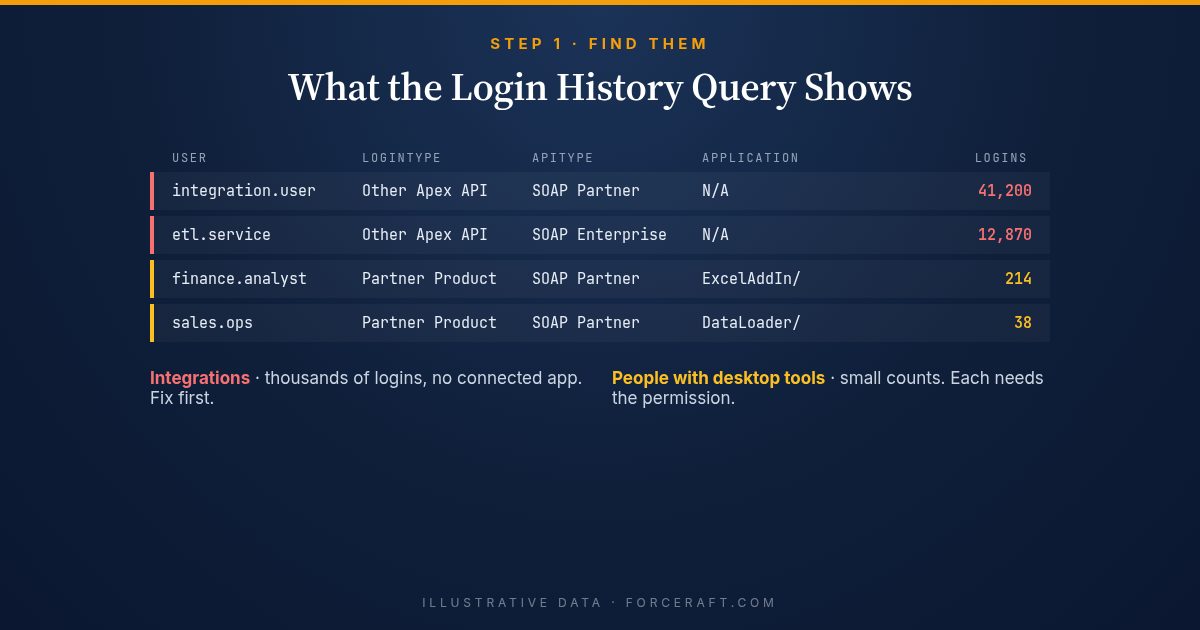 STEP 1 · FIND THEM

What the Login History Query Shows

| USER | LOGINTYPE | APITYPE | APPLICATION | LOGINS |
|---|---|---|---|---|
| integration.user | Other Apex API | SOAP Partner | N/A | 41,200 |
| etl.service | Other Apex API | SOAP Enterprise | N/A | 12,870 |
| finance.analyst | Partner Product | SOAP Partner | ExcelAddIn/ | 214 |
| sales.ops | Partner Product | SOAP Partner | DataLoader/ | 38 |

Integrations · thousands of logins, no connected app. Fix first.

People with desktop tools · small counts. Each needs the permission.

ILLUSTRATIVE DATA · FORCERAFT.COM